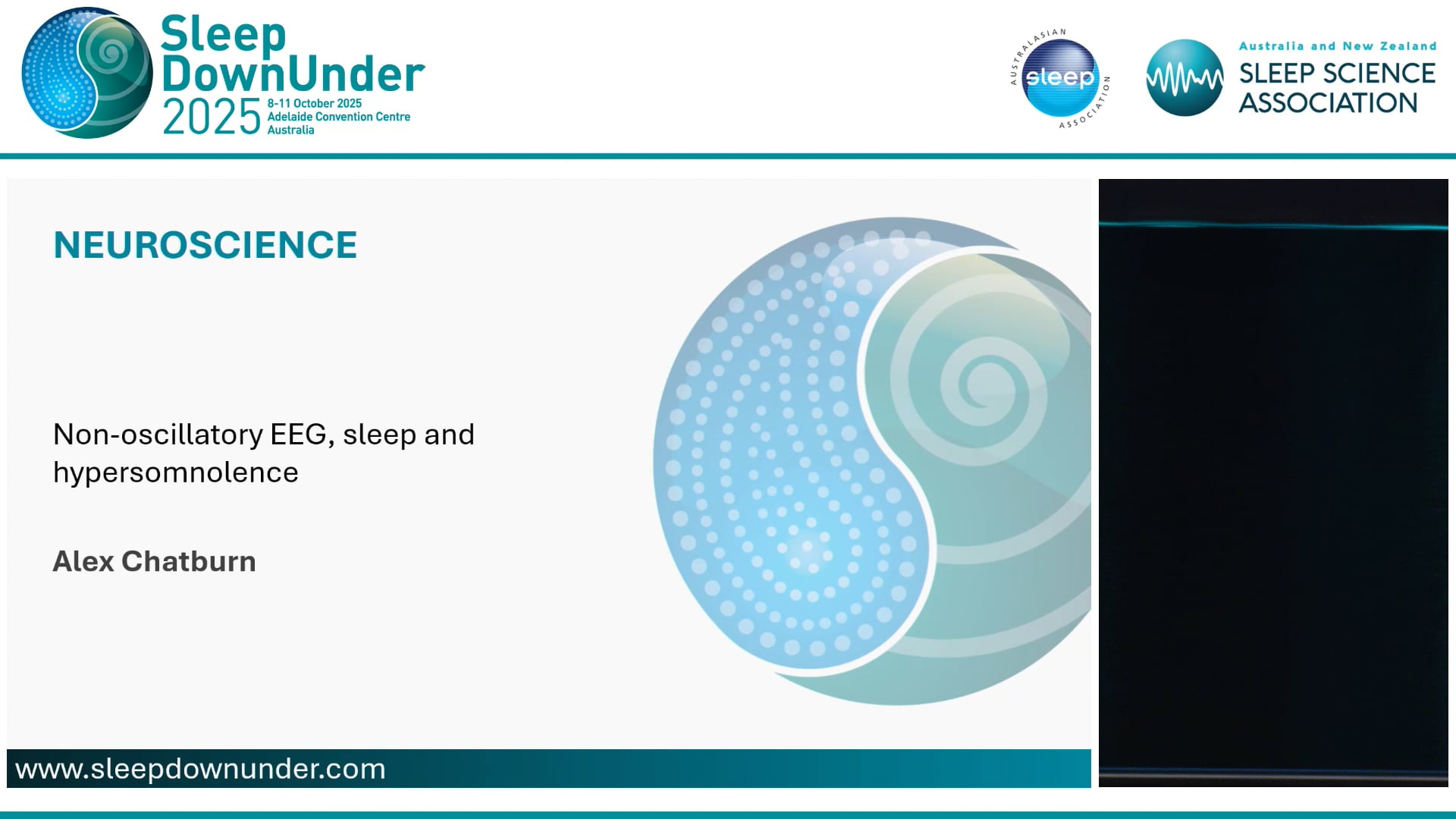 Sleep DownUnder 2025
8-11 October 2025
Adelaide Convention Centre
Australia

AUSTRALASIAN sleep ASSOCIATION

Australia and New Zealand
SLEEP SCIENCE ASSOCIATION

NEUROSCIENCE

Non-oscillatory EEG, sleep and hypersomnolence

Alex Chatburn

www.sleepdownunder.com